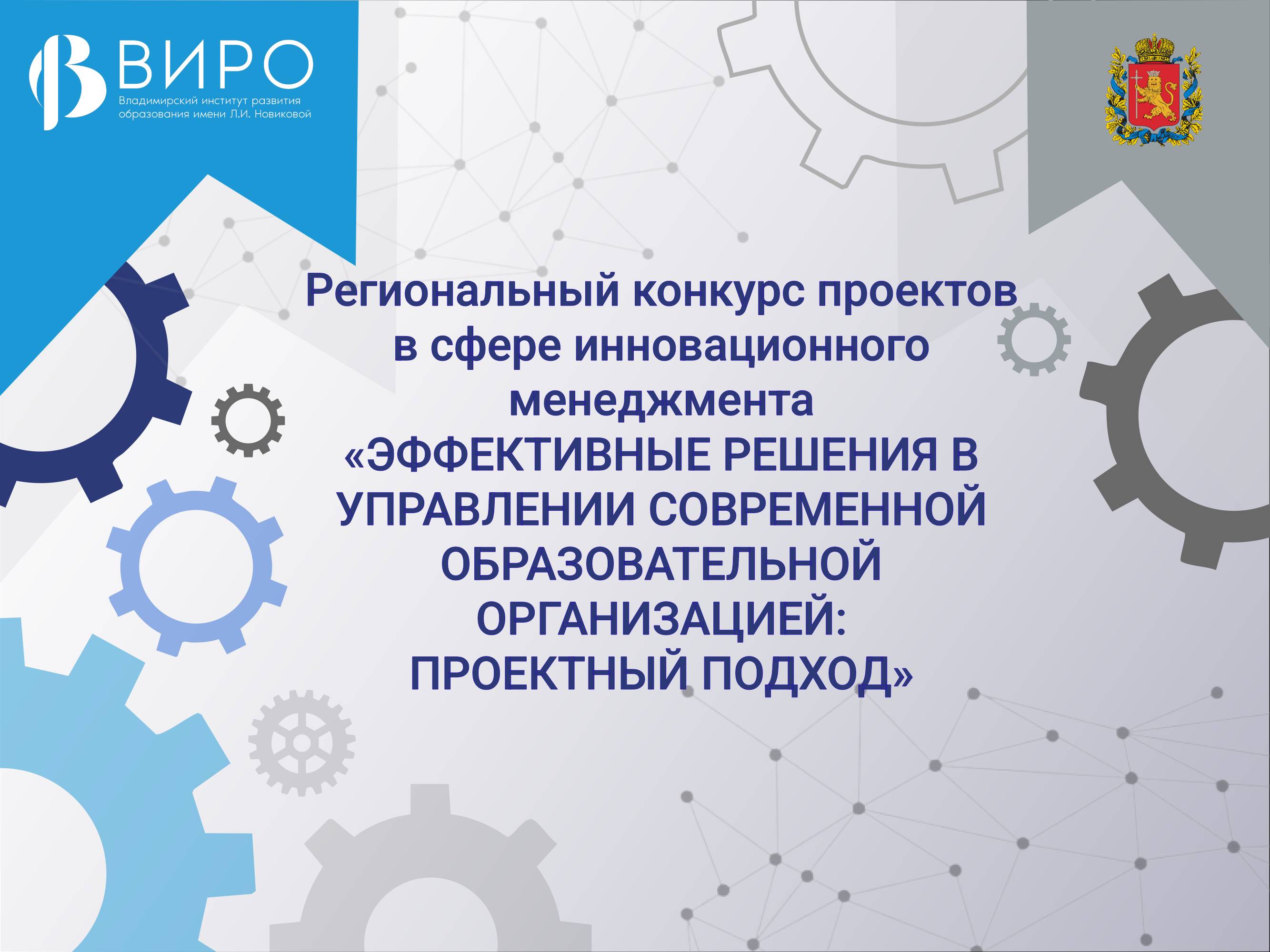 ВИРО
Владимирский институт развития образования имени Л.И. Новиковой

Региональный конкурс проектов в сфере инновационного менеджмента
«ЭФФЕКТИВНЫЕ РЕШЕНИЯ В УПРАВЛЕНИИ СОВРЕМЕННОЙ ОБРАЗОВАТЕЛЬНОЙ ОРГАНИЗАЦИЕЙ: ПРОЕКТНЫЙ ПОДХОД»